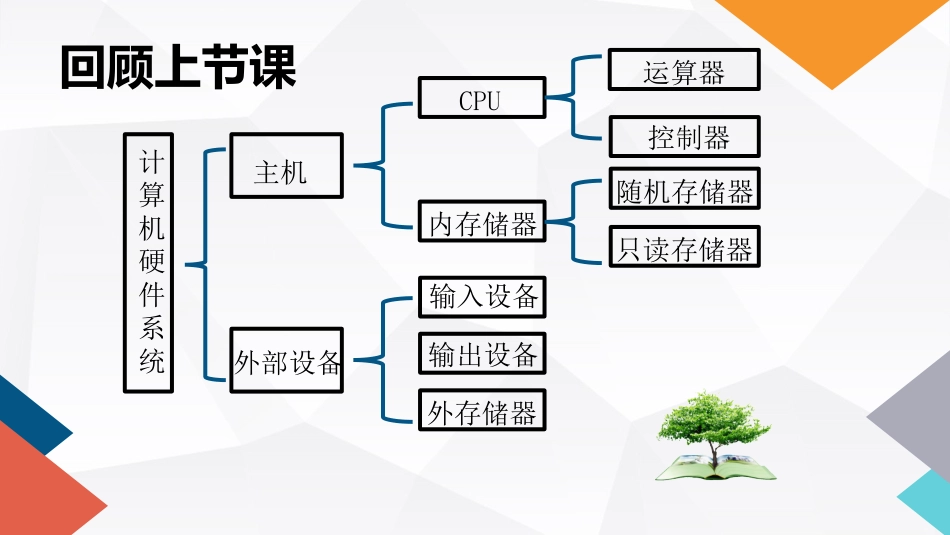 回顾上节课

计算机硬件系统

主机

CPU

运算器

控制器

内存储器

随机存储器

只读存储器

外部设备

输入设备

输出设备

外存储器